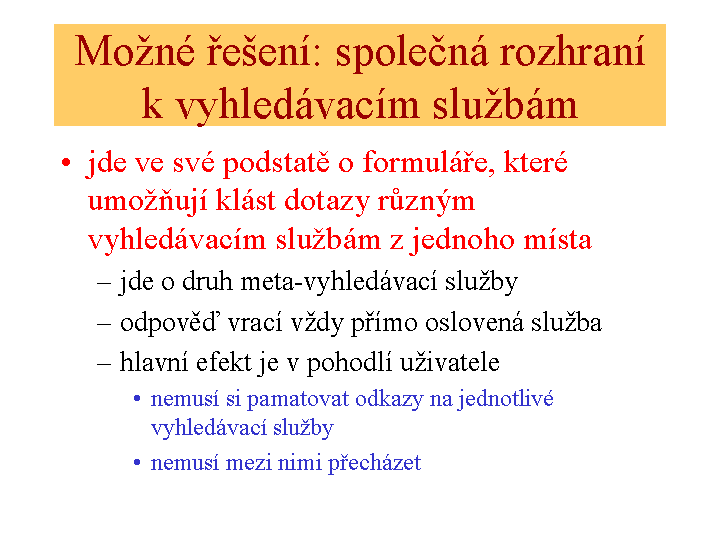 Možné řešení: společná rozhraní k vyhledávacím službám

• jde ve své podstatě o formuláře, které umožňují klást dotazy různým vyhledávacím službám z jednoho místa
– jde o druh meta-vyhledávací služby
– odpověď vrací vždy přímo oslovená služba
– hlavní efekt je v pohodlí uživatele
• nemusí si pamatovat odkazy na jednotlivé vyhledávací služby
• nemusí mezi nimi přecházet